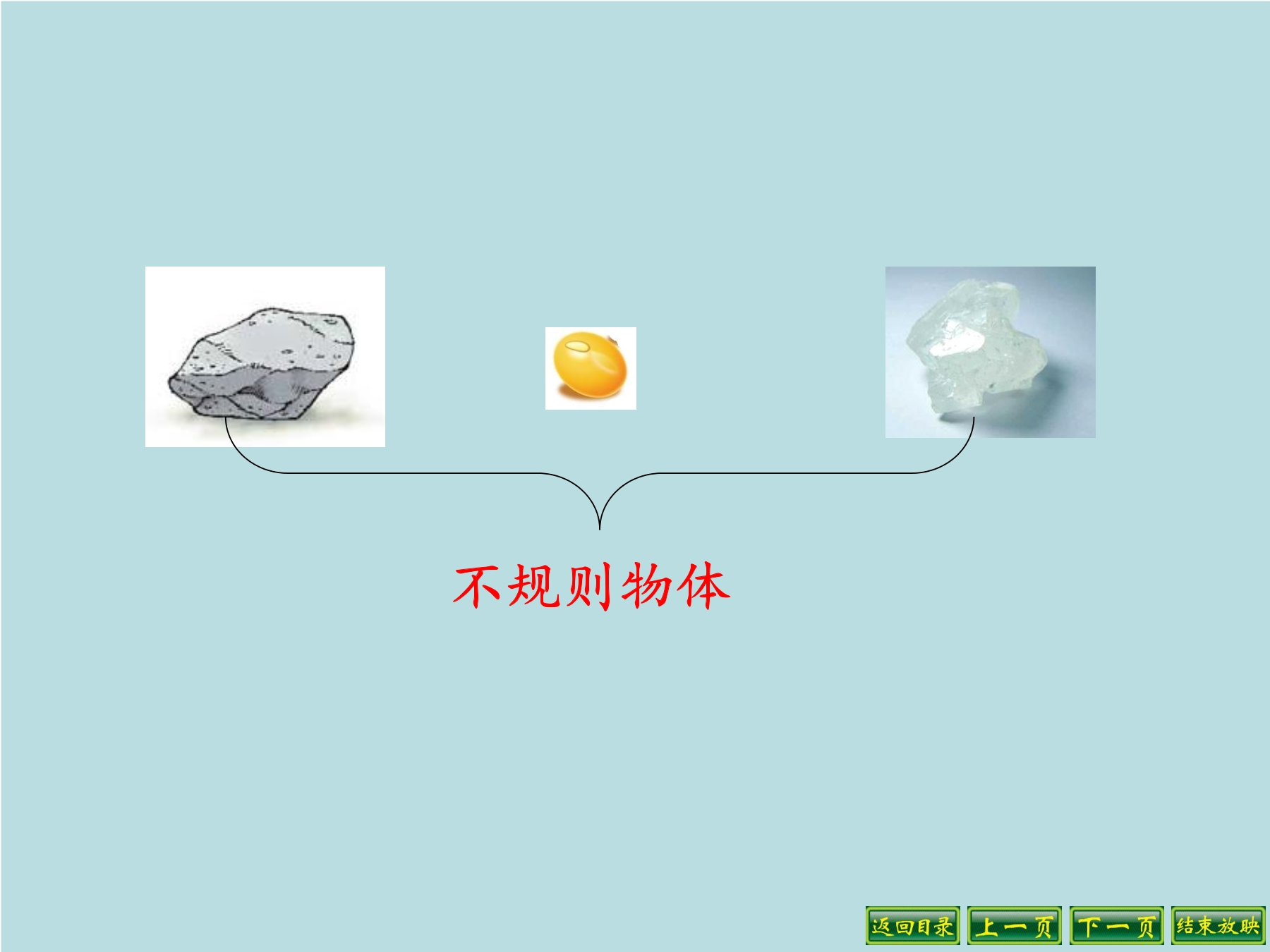 不规则物体

返回目录 上一页 下一页 结束放映